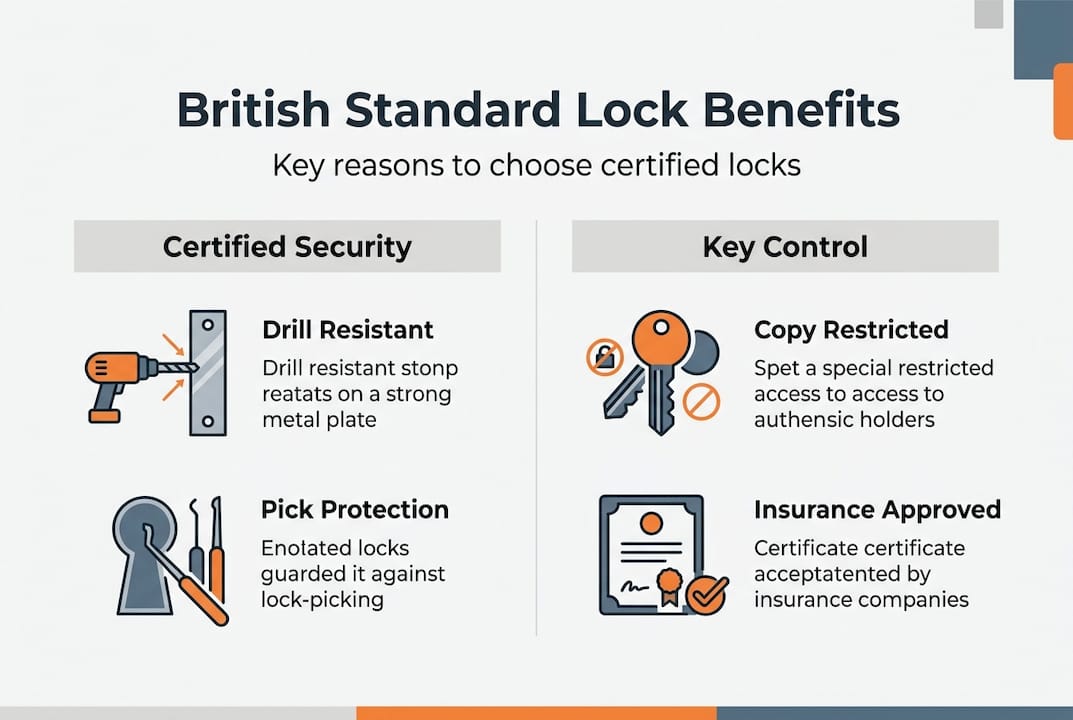 British Standard Lock Benefits

Key reasons to choose certified locks

Certified Security

Drill Resistant

Drill resistant stonp reatats on a strong metal plate

Pick Protection

Enotated locks guarded it against lock-picking

Key Control

Copy Restricted

Spet a special restricted access to access to authensic holders

Insurance Approved

Certificate certificate acceptatented by insurance companies